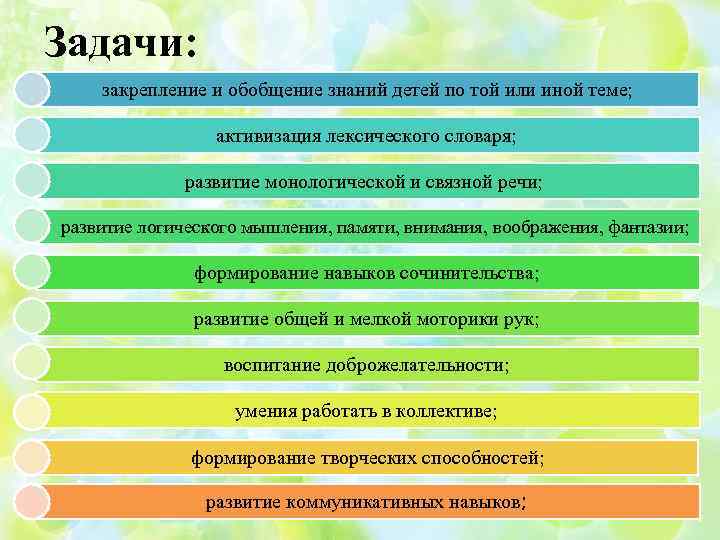 Задачи:

закрепление и обобщение знаний детей по той или иной теме;

активизация лексического словаря;

развитие монологической и связной речи;

развитие логического мышления, памяти, внимания, воображения, фантазии;

формирование навыков сочинительства;

развитие общей и мелкой моторики рук;

воспитание доброжелательности;

умения работать в коллективе;

формирование творческих способностей;

развитие коммуникативных навыков;